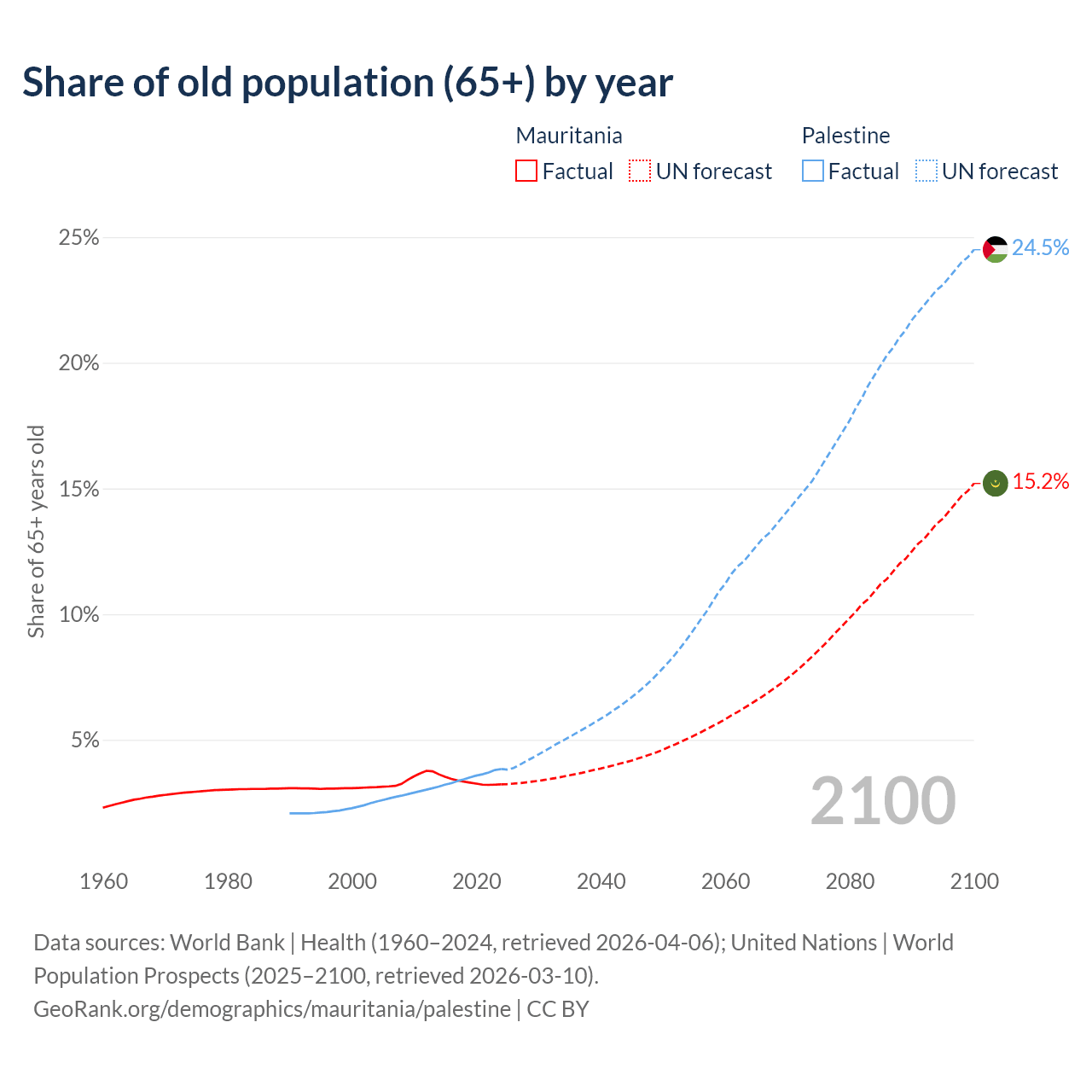 Share of old population (65+) by year

Mauritania
Factual
UN forecast

Palestine
Factual
UN forecast

Share of 65+ years old

25%
20%
15%
10%
5%

24.5%
15.2%

2100

1960
1980
2000
2020
2040
2060
2080
2100

Data sources: World Bank | Health (1960–2024, retrieved 2026-04-06); United Nations | World Population Prospects (2025–2100, retrieved 2026-03-10).
GeoRank.org/demographics/mauritania/palestine | CC BY